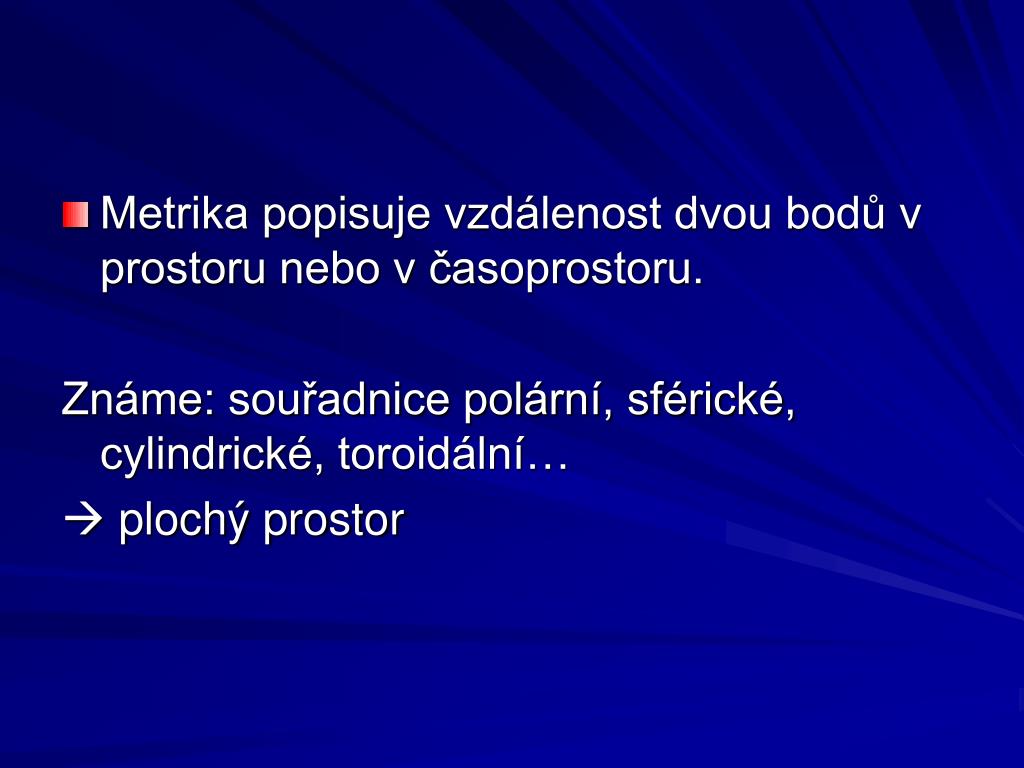 Metrika popisuje vzdálenost dvou bodů v prostoru nebo v časoprostoru.

Známe: souřadnice polární, sférické, cylindrické, toroidální…

→ plochý prostor